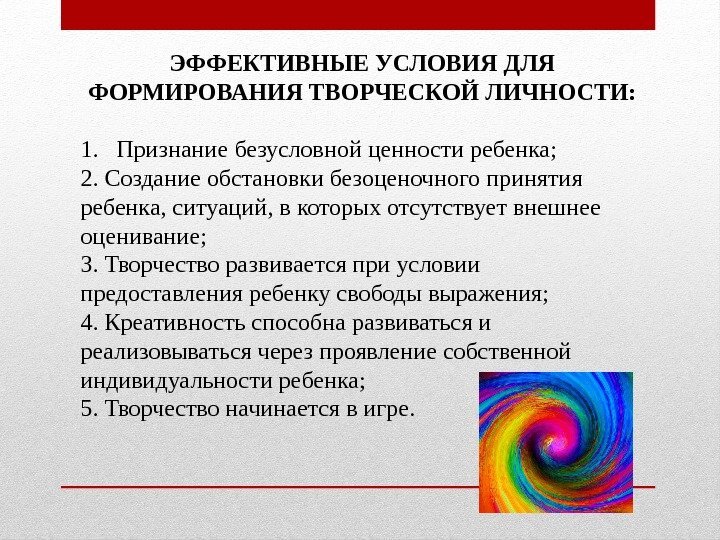 ЭФФЕКТИВНЫЕ УСЛОВИЯ ДЛЯ ФОРМИРОВАНИЯ ТВОРЧЕСКОЙ ЛИЧНОСТИ:

1. Признание безусловной ценности ребенка;
2. Создание обстановки безоценочного принятия ребенка, ситуаций, в которых отсутствует внешнее оценивание;
3. Творчество развивается при условии предоставления ребенку свободы выражения;
4. Креативность способна развиваться и реализовываться через проявление собственной индивидуальности ребенка;
5. Творчество начинается в игре.